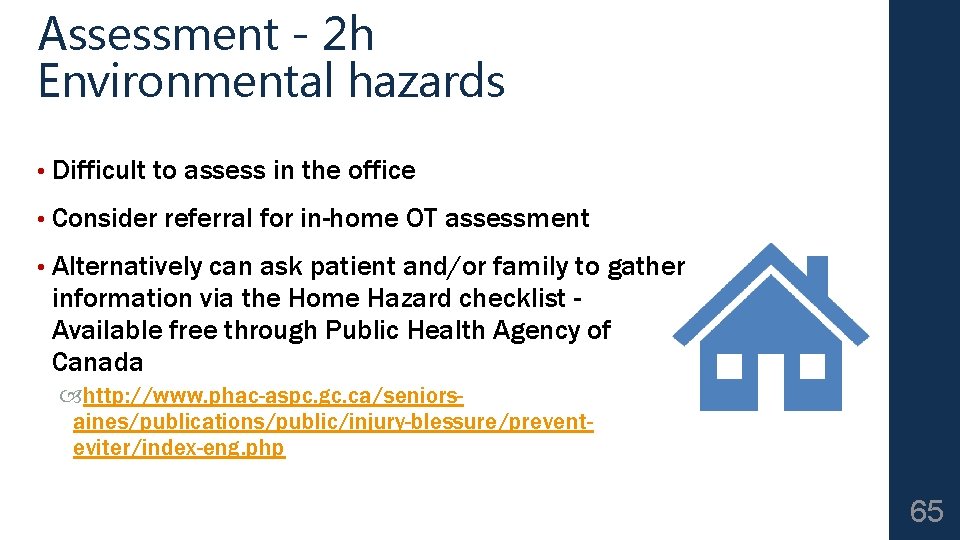 Assessment - 2h
Environmental hazards

• Difficult to assess in the office

• Consider referral for in-home OT assessment

• Alternatively can ask patient and/or family to gather information via the Home Hazard checklist - Available free through Public Health Agency of Canada

http://www.phac-aspc.gc.ca/seniors-aines/publications/public/injury-blessure/prevent-eviter/index-eng.php

65